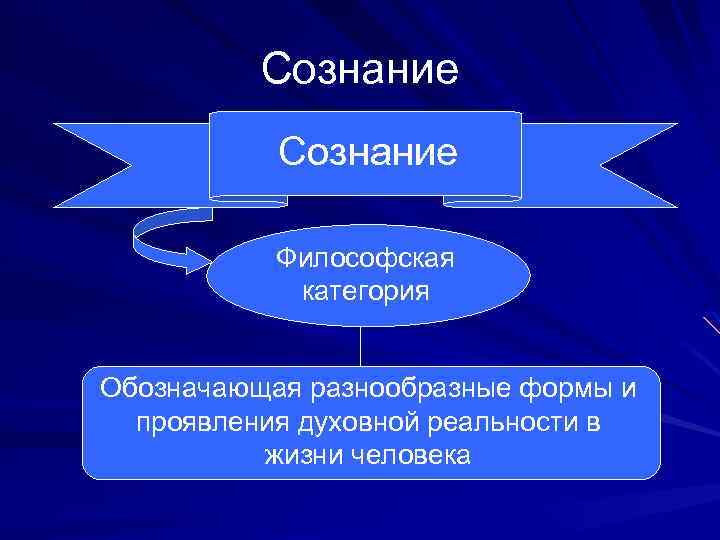 Сознание

Сознание

Философская категория

Обозначающая разнообразные формы и проявления духовной реальности в жизни человека